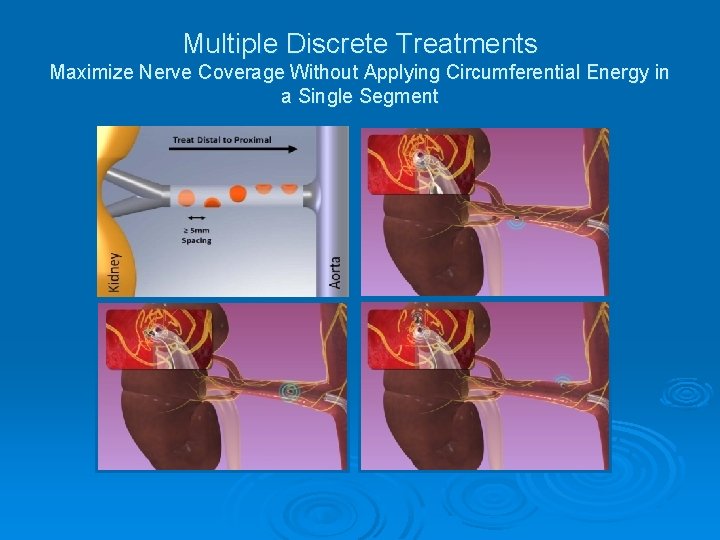 Multiple Discrete Treatments
Maximize Nerve Coverage Without Applying Circumferential Energy in a Single Segment

Treat Distal to Proximal

≥ 5mm Spacing

Kidney

Aorta